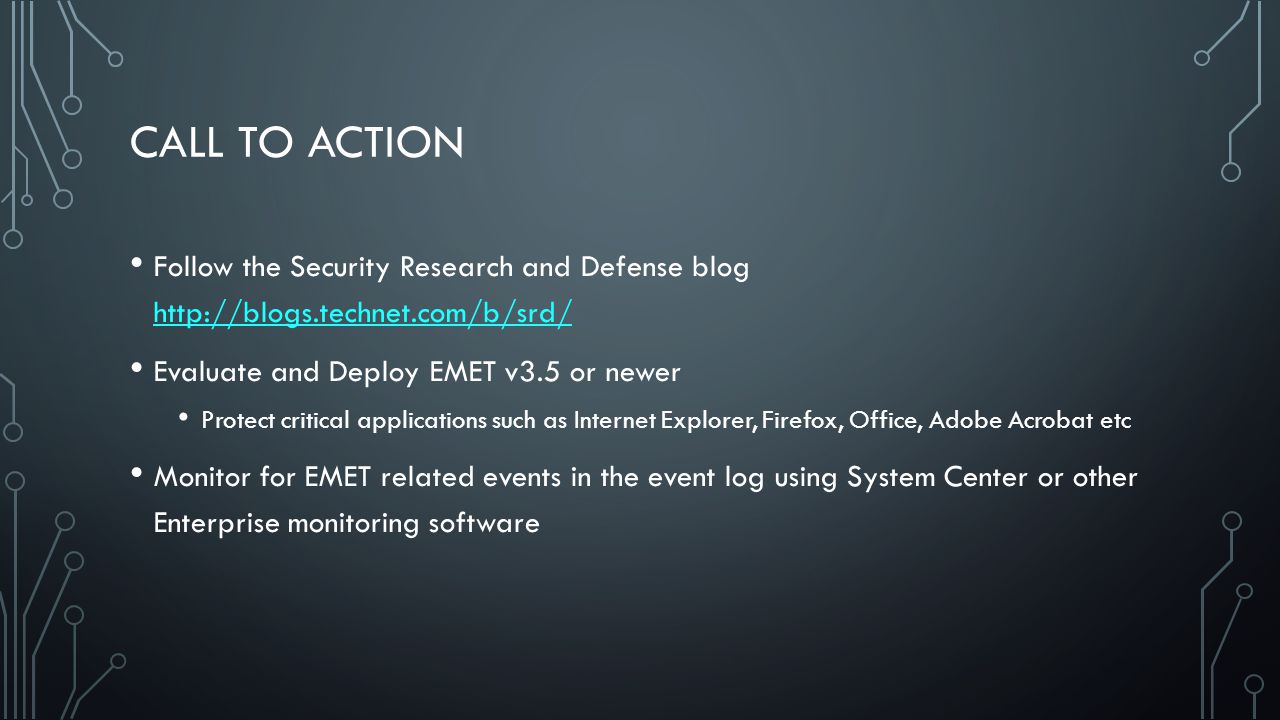 CALL TO ACTION

• Follow the Security Research and Defense blog http://blogs.technet.com/b/srd/

• Evaluate and Deploy EMET v3.5 or newer

• Protect critical applications such as Internet Explorer, Firefox, Office, Adobe Acrobat etc

• Monitor for EMET related events in the event log using System Center or other Enterprise monitoring software